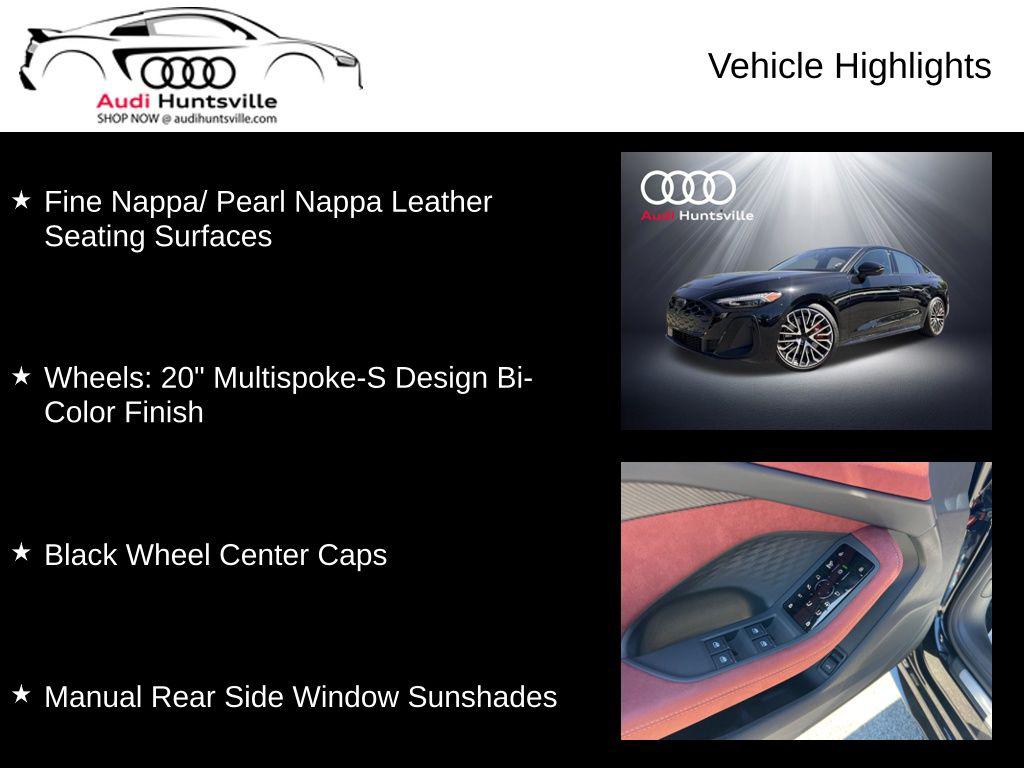 Audi Huntsville
SHOP NOW @ audihuntsville.com

Vehicle Highlights

★ Fine Nappa/ Pearl Nappa Leather Seating Surfaces

★ Wheels: 20" Multispoke-S Design Bi-Color Finish

★ Black Wheel Center Caps

★ Manual Rear Side Window Sunshades

Audi Huntsville